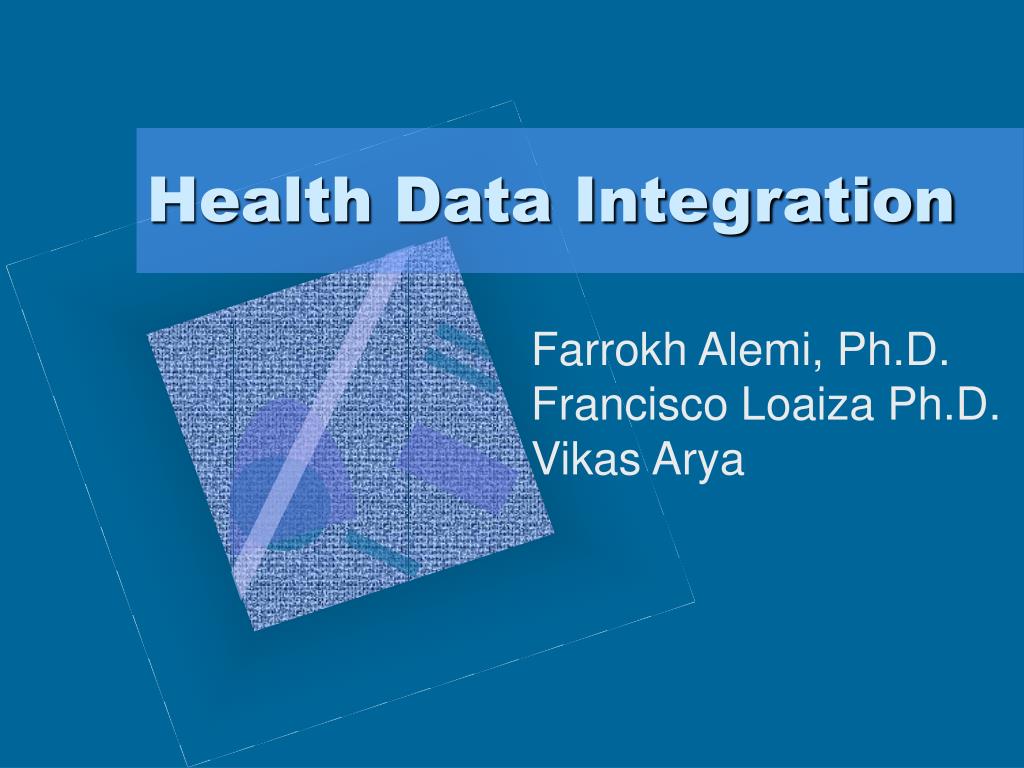 Health Data Integration

Farrokh Alemi, Ph.D.
Francisco Loaiza Ph.D.
Vikas Arya